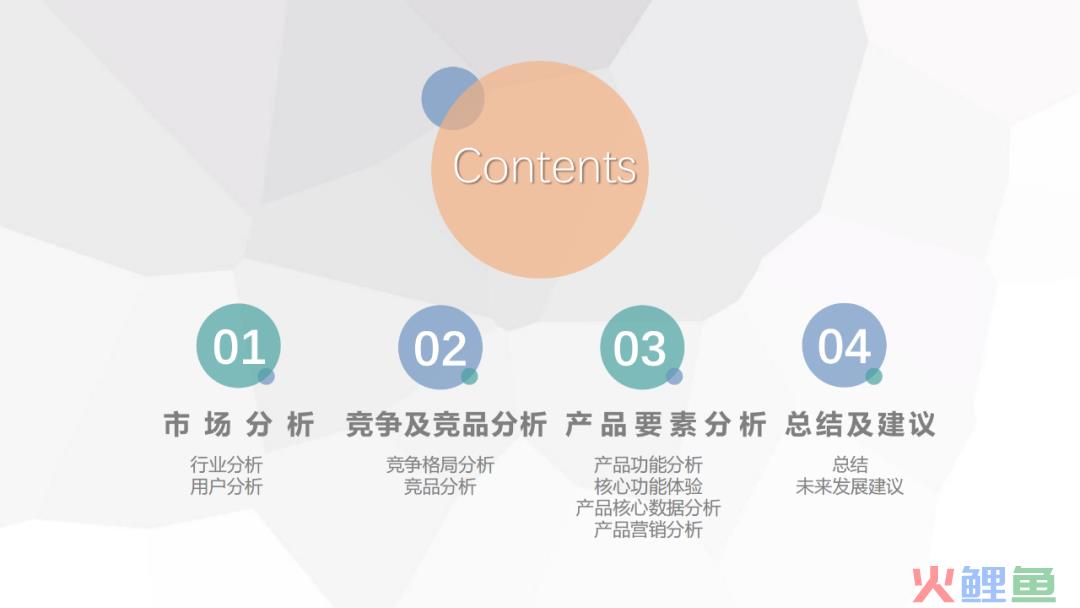 Contents

01
市场分析
行业分析
用户分析

02
竞争及竞品分析
竞争格局分析
竞品分析

03
产品要素分析
产品功能分析
核心功能体验
产品核心数据分析
产品营销分析

04
总结及建议
总结
未来发展建议

火鲤鱼